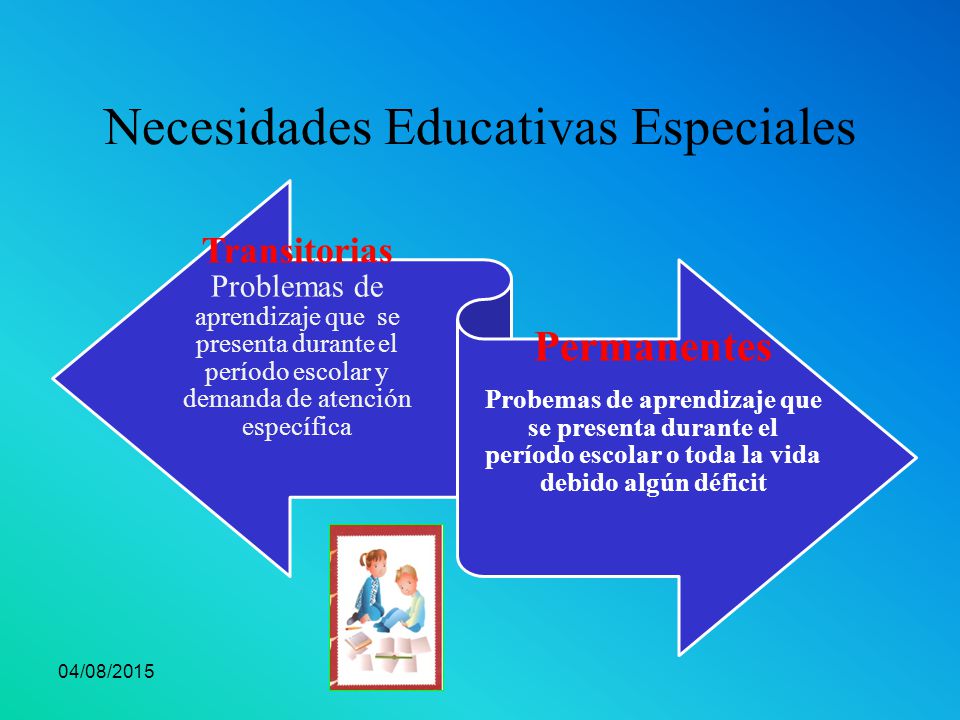 Necesidades Educativas Especiales

Transitorias
Problemas de aprendizaje que se presenta durante el período escolar y demanda de atención específica

Permanentes
Probemas de aprendizaje que se presenta durante el período escolar o toda la vida debido algún déficit

04/08/2015